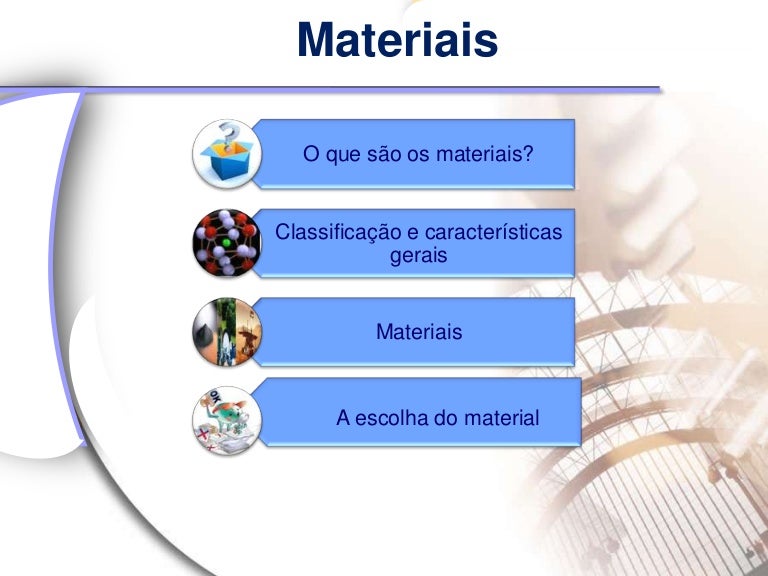 Materiais

O que são os materiais?

Classificação e características gerais

Materiais

A escolha do material